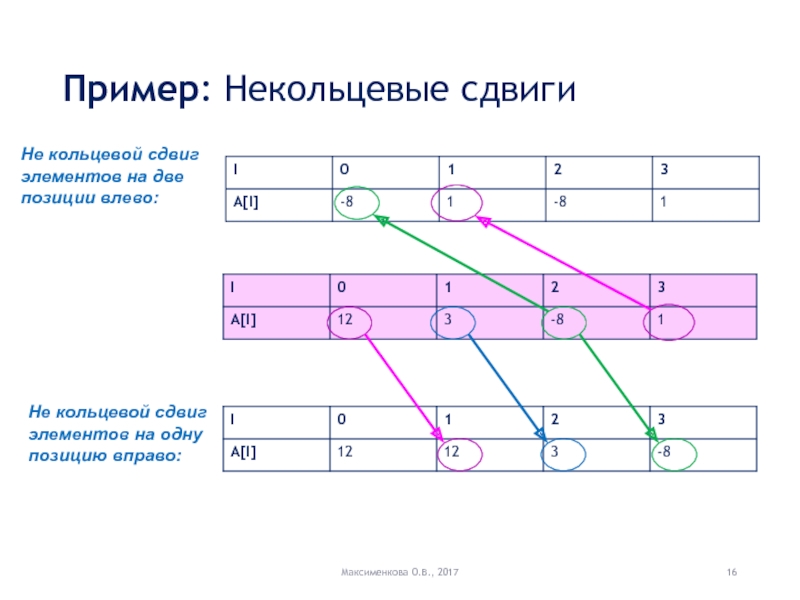 Пример: Некольцевые сдвиги

Не кольцевой сдвиг элементов на две позиции влево:

| I | 0 | 1 | 2 | 3 |
|---|---|---|---|---|
| A[I] | -8 | 1 | -8 | 1 |

| I | 0 | 1 | 2 | 3 |
|---|---|---|---|---|
| A[I] | 12 | 3 | -8 | 1 |

Не кольцевой сдвиг элементов на одну позицию вправо:

| I | 0 | 1 | 2 | 3 |
|---|---|---|---|---|
| A[I] | 12 | 12 | 3 | -8 |

Максименкова О.В., 2017

16